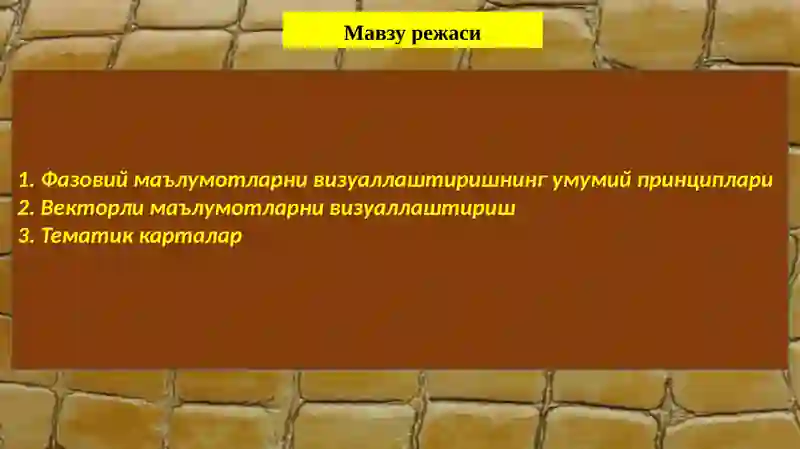 Мавзу режаси

1. Фазовий маълумотларни визуаллаштиришнинг умумий принциплари
2. Векторли маълумотларни визуаллаштириш
3. Тематик карталар